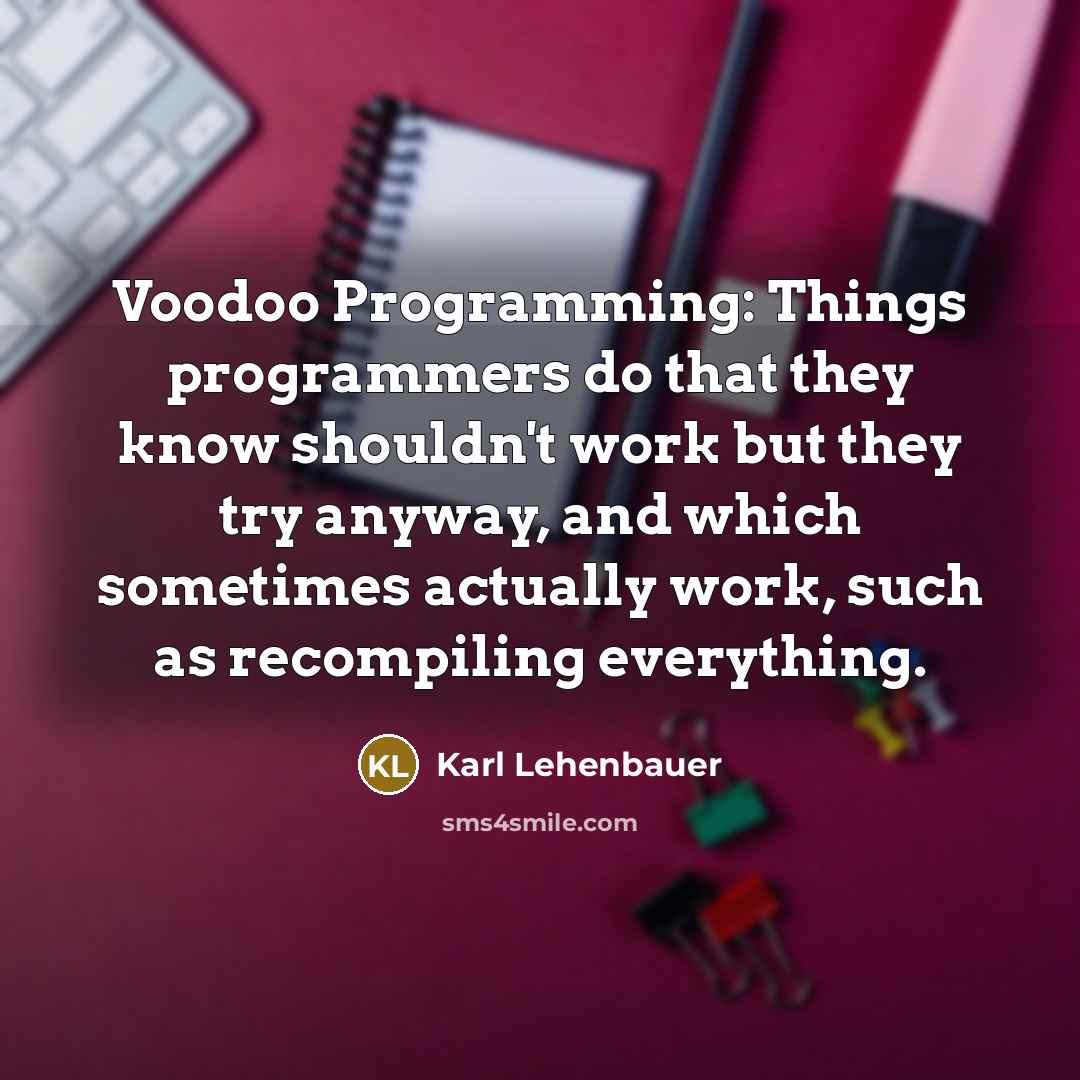 Voodoo Programming: Things programmers do that they know shouldn't work but they try anyway, and which sometimes actually work, such as recompiling everything.

KL

Karl Lehenbauer

sms4smile.com